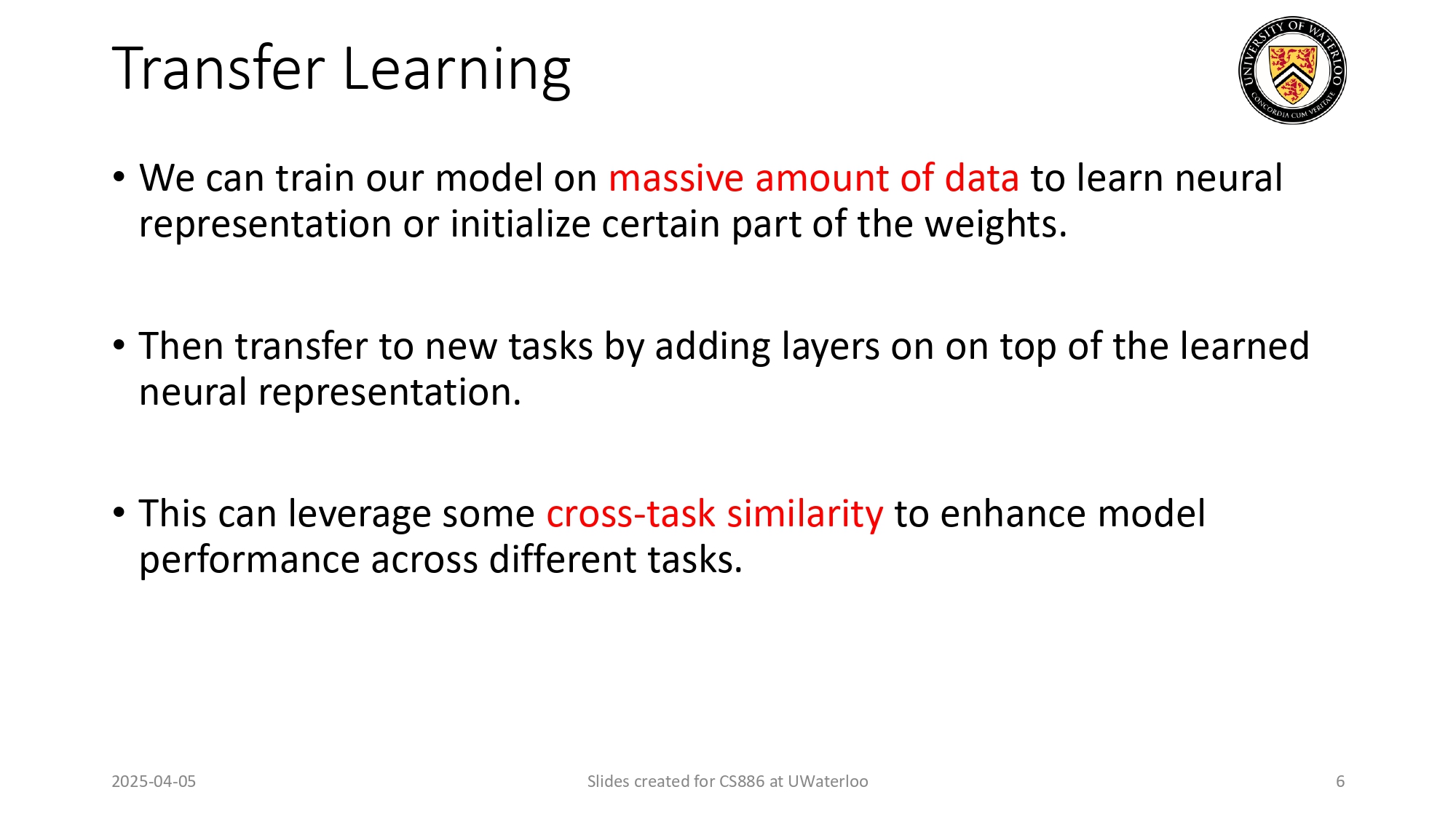 Transfer Learning

UNIVERSITY OF WATERLOO
CONCORDIA CUM VERITATE

• We can train our model on massive amount of data to learn neural representation or initialize certain part of the weights.

• Then transfer to new tasks by adding layers on on top of the learned neural representation.

• This can leverage some cross-task similarity to enhance model performance across different tasks.

2025-04-05

Slides created for CS886 at UWaterloo

6